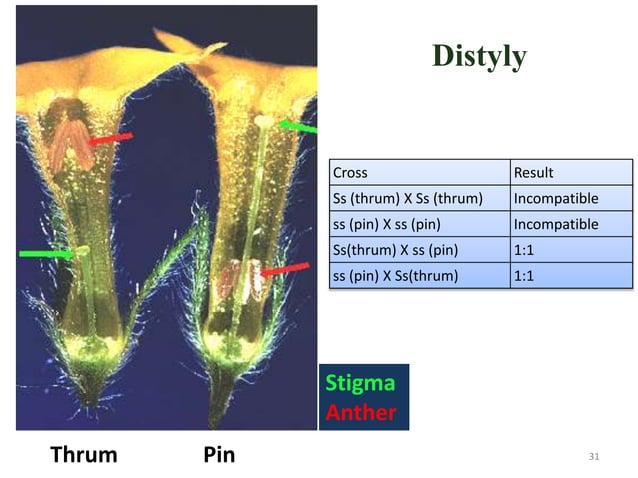 Distyly

| Cross | Result |
|---|---|
| Ss (thrum) X Ss (thrum) | Incompatible |
| ss (pin) X ss (pin) | Incompatible |
| Ss(thrum) X ss (pin) | 1:1 |
| ss (pin) X Ss(thrum) | 1:1 |

Stigma
Anther

Thrum Pin

31